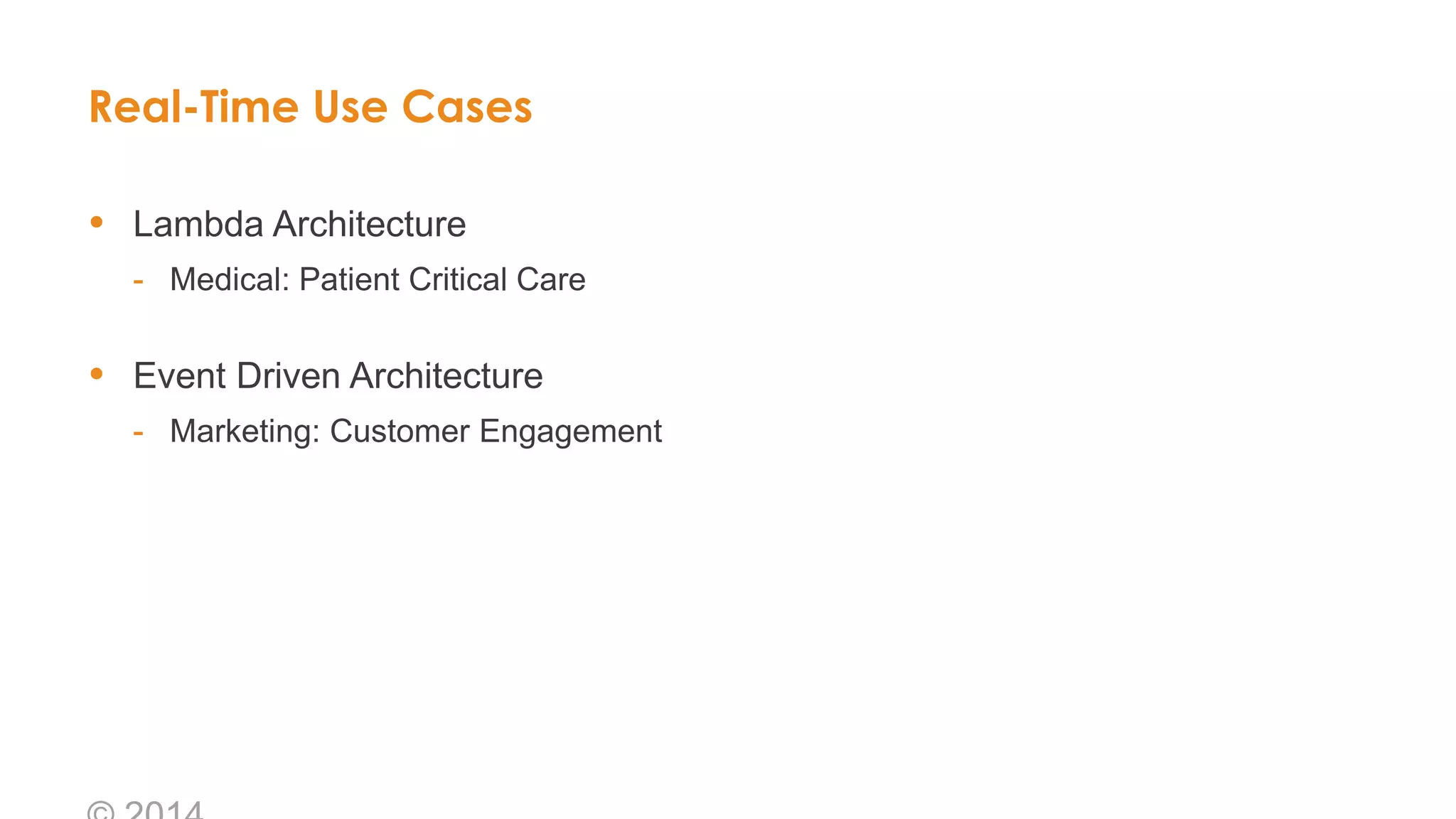 Real-Time Use Cases

• Lambda Architecture
- Medical: Patient Critical Care

• Event Driven Architecture
- Marketing: Customer Engagement

© 2014